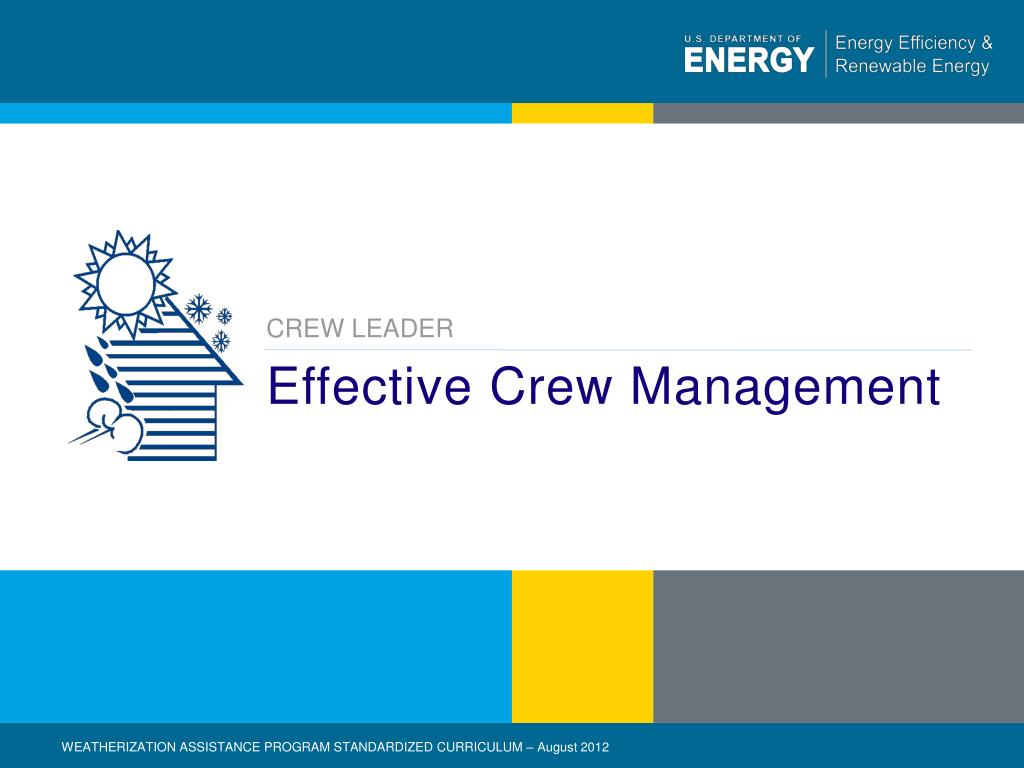 U.S. DEPARTMENT OF
ENERGY
Energy Efficiency & Renewable Energy

CREW LEADER

Effective Crew Management

WEATHERIZATION ASSISTANCE PROGRAM STANDARDIZED CURRICULUM – August 2012